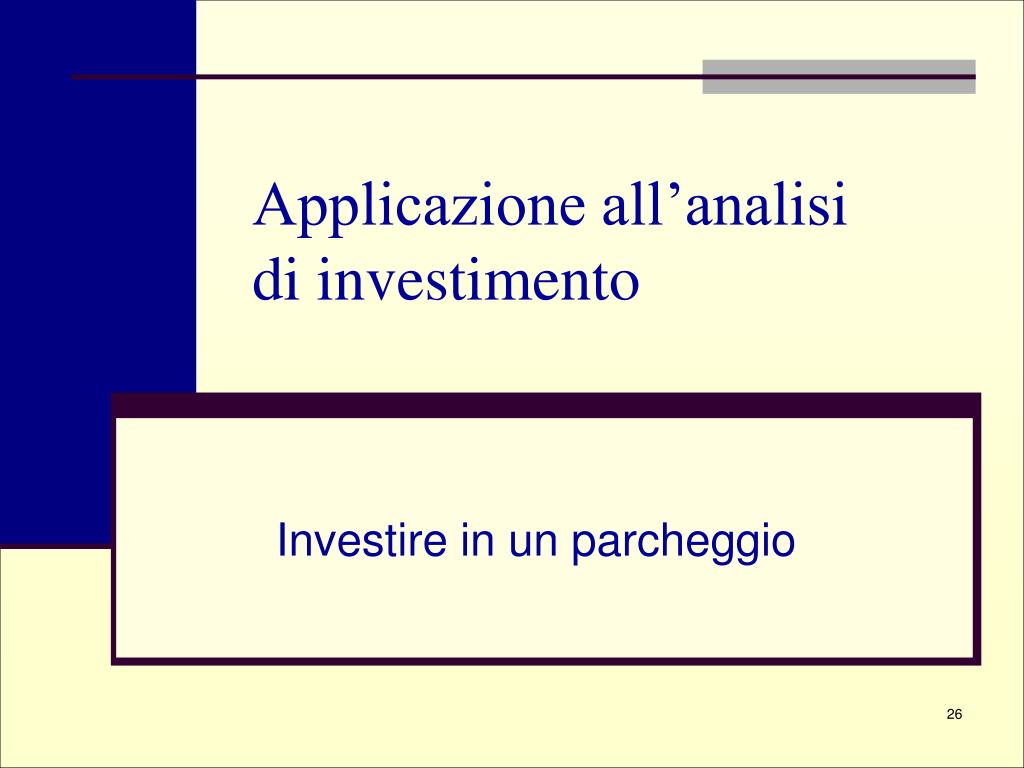 Applicazione all’analisi di investimento

Investire in un parcheggio

26